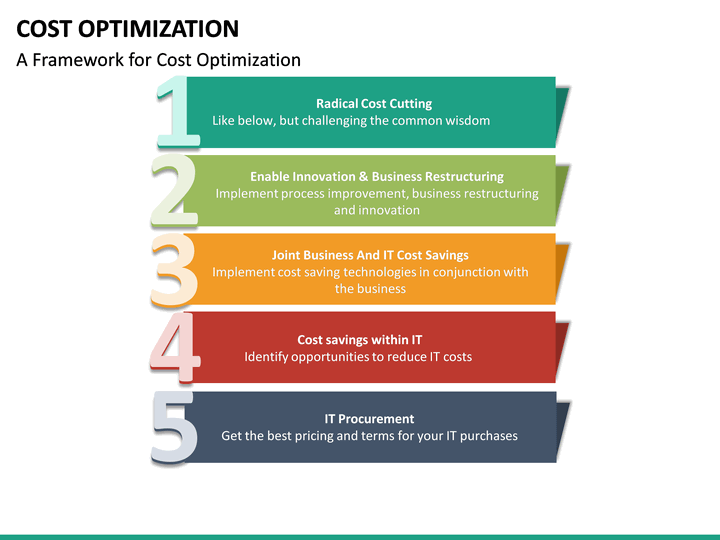 COST OPTIMIZATION
A Framework for Cost Optimization

1
Radical Cost Cutting
Like below, but challenging the common wisdom

2
Enable Innovation & Business Restructuring
Implement process improvement, business restructuring and innovation

3
Joint Business And IT Cost Savings
Implement cost saving technologies in conjunction with the business

4
Cost savings within IT
Identify opportunities to reduce IT costs

5
IT Procurement
Get the best pricing and terms for your IT purchases